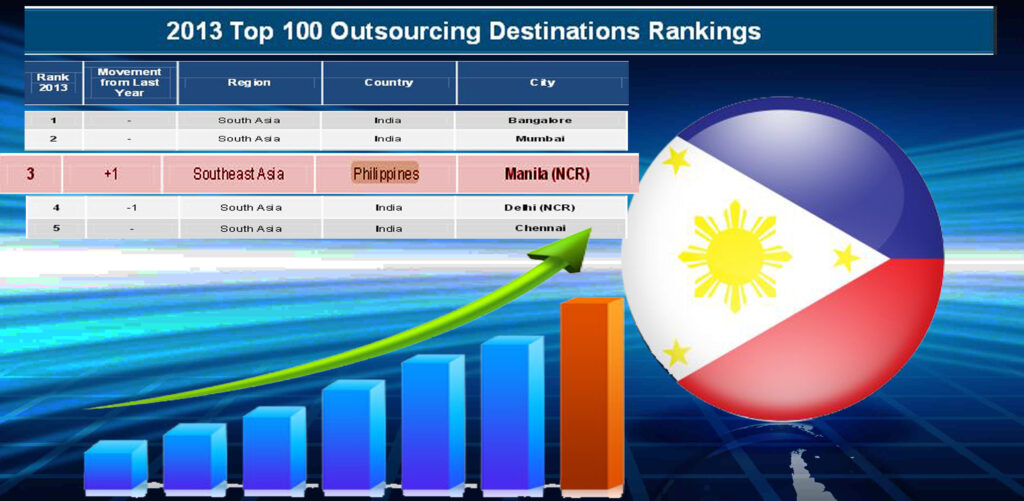 2013 Top 100 Outsourcing Destinations Rankings

| Rank 2013 | Movement from Last Year | Region | Country | City |
|---|---|---|---|---|
| 1 | - | South Asia | India | Bangalore |
| 2 | - | South Asia | India | Mumbai |
| 3 | +1 | Southeast Asia | Philippines | Manila (NCR) |
| 4 | -1 | South Asia | India | Delhi (NCR) |
| 5 | - | South Asia | India | Chennai |